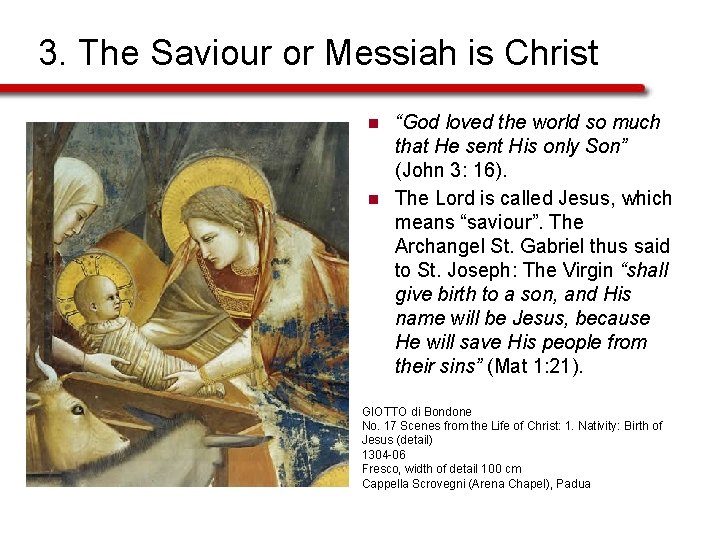 3. The Saviour or Messiah is Christ

- “God loved the world so much that He sent His only Son” (John 3: 16).
- The Lord is called Jesus, which means “saviour”. The Archangel St. Gabriel thus said to St. Joseph: The Virgin “shall give birth to a son, and His name will be Jesus, because He will save His people from their sins” (Mat 1:21).

GIOTTO di Bondone
No. 17 Scenes from the Life of Christ: 1. Nativity: Birth of Jesus (detail)
1304-06
Fresco, width of detail 100 cm
Cappella Scrovegni (Arena Chapel), Padua